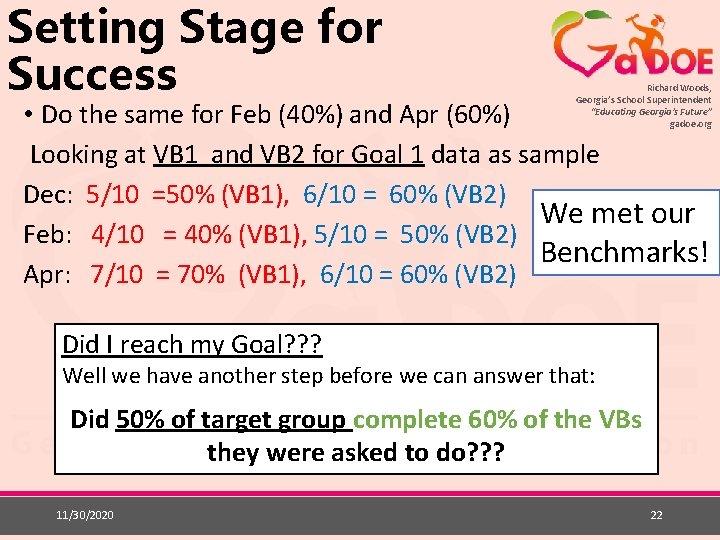 Setting Stage for Success

GaDOE

Richard Woods, Georgia's School Superintendent "Educating Georgia's Future" gadoe.org

• Do the same for Feb (40%) and Apr (60%)

Looking at VB1 and VB2 for Goal 1 data as sample

Dec: 5/10 =50% (VB1), 6/10 = 60% (VB2)

Feb: 4/10 = 40% (VB1), 5/10 = 50% (VB2)

Apr: 7/10 = 70% (VB1), 6/10 = 60% (VB2)

We met our Benchmarks!

Did I reach my Goal???

Well we have another step before we can answer that:

Did 50% of target group complete 60% of the VBs they were asked to do???

11/30/2020

22